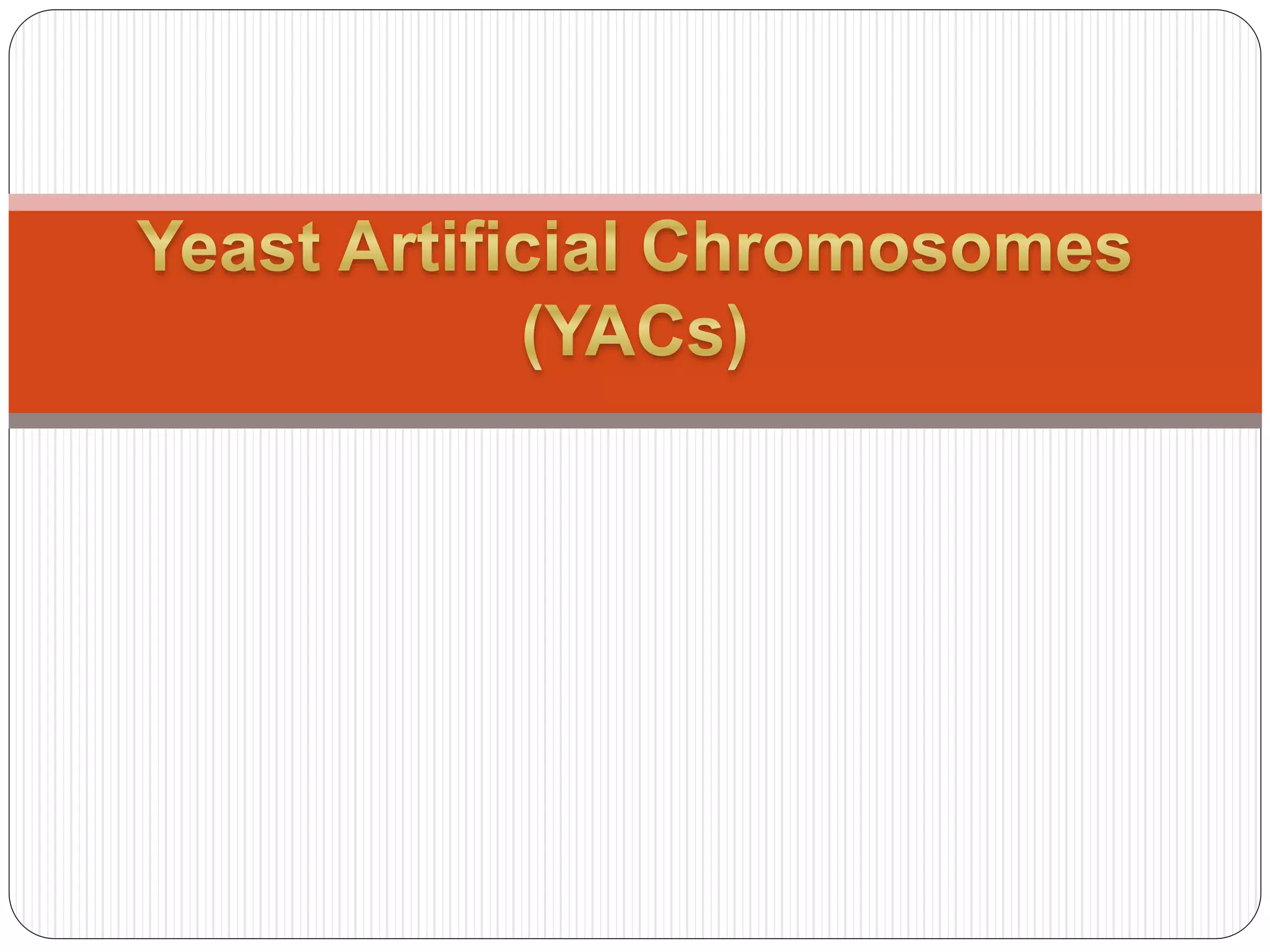 Yeast Artificial Chromosomes (YACs)